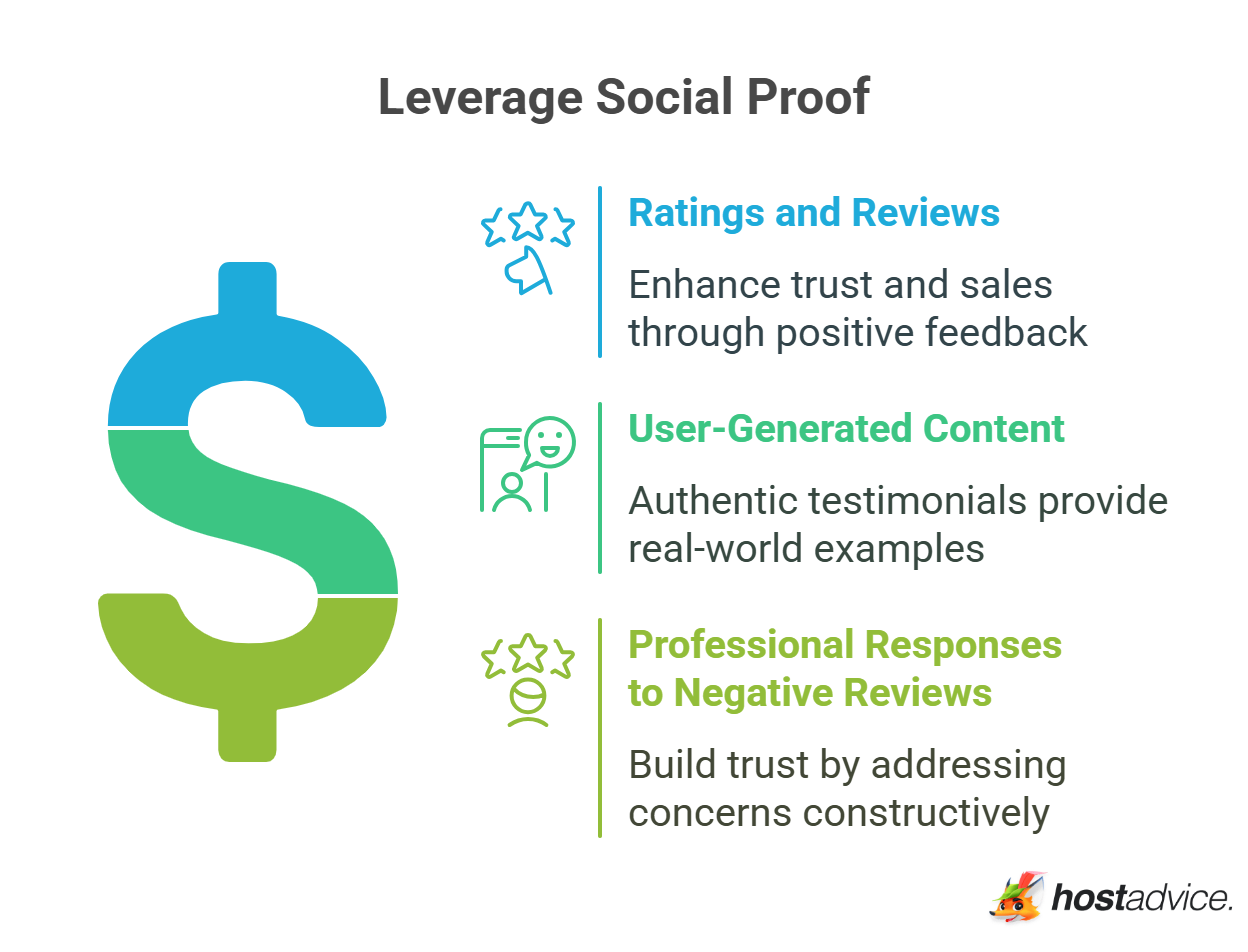 Leverage Social Proof

Ratings and Reviews

Enhance trust and sales through positive feedback

User-Generated Content

Authentic testimonials provide real-world examples

Professional Responses to Negative Reviews

Build trust by addressing concerns constructively

hostadvice.